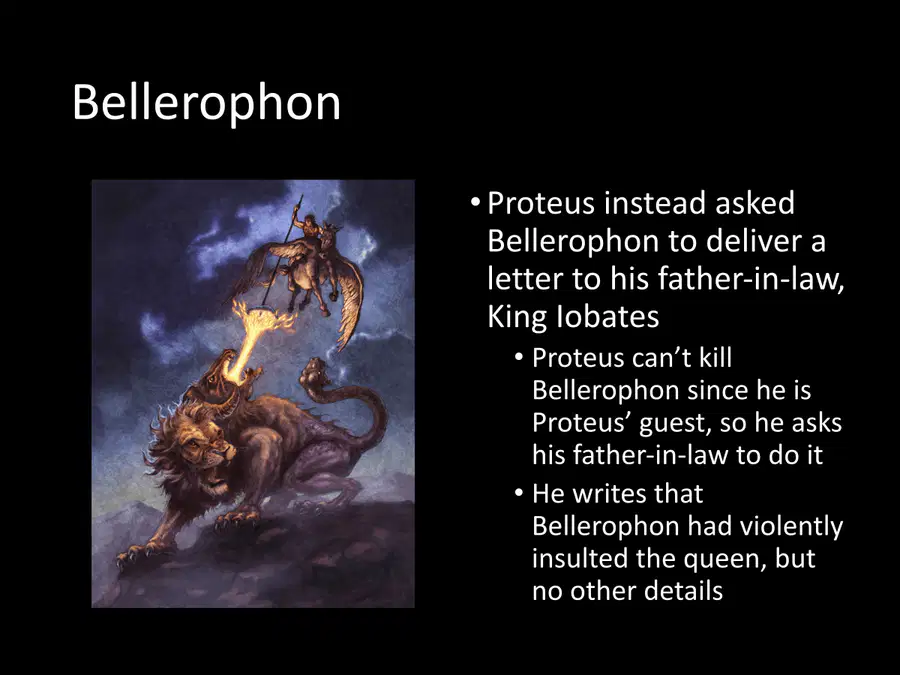 Bellerophon

• Proteus instead asked Bellerophon to deliver a letter to his father-in-law, King Iobates

• Proteus can't kill Bellerophon since he is Proteus' guest, so he asks his father-in-law to do it

• He writes that Bellerophon had violently insulted the queen, but no other details